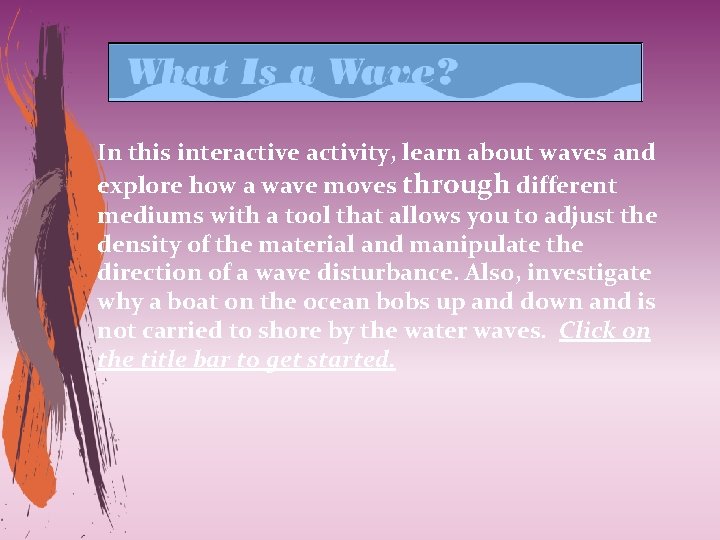 What Is a Wave?

In this interactive activity, learn about waves and explore how a wave moves through different mediums with a tool that allows you to adjust the density of the material and manipulate the direction of a wave disturbance. Also, investigate why a boat on the ocean bobs up and down and is not carried to shore by the water waves. Click on the title bar to get started.